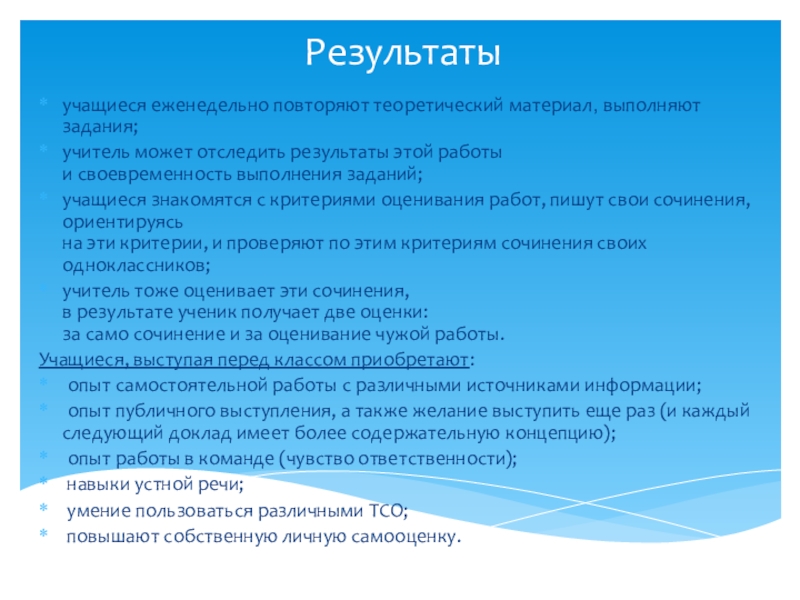 Результаты

* учащиеся еженедельно повторяют теоретический материал, выполняют задания;
* учитель может отследить результаты этой работы и своевременность выполнения заданий;
* учащиеся знакомятся с критериями оценивания работ, пишут свои сочинения, ориентируясь на эти критерии, и проверяют по этим критериям сочинения своих одноклассников;
* учитель тоже оценивает эти сочинения, в результате ученик получает две оценки: за само сочинение и за оценивание чужой работы.

Учащиеся, выступая перед классом приобретают:
* опыт самостоятельной работы с различными источниками информации;
* опыт публичного выступления, а также желание выступить еще раз (и каждый следующий доклад имеет более содержательную концепцию);
* опыт работы в команде (чувство ответственности);
* навыки устной речи;
* умение пользоваться различными ТСО;
* повышают собственную личную самооценку.